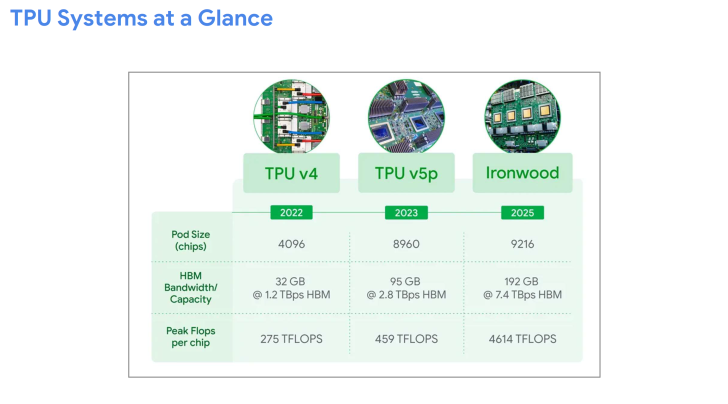 TPU Systems at a Glance

| | TPU v4 | TPU v5p | Ironwood |
|---|---|---|---|
| | 2022 | 2023 | 2025 |
| Pod Size (chips) | 4096 | 8960 | 9216 |
| HBM Bandwidth/ Capacity | 32 GB @ 1.2 TBps HBM | 95 GB @ 2.8 TBps HBM | 192 GB @ 7.4 TBps HBM |
| Peak Flops per chip | 275 TFLOPS | 459 TFLOPS | 4614 TFLOPS |